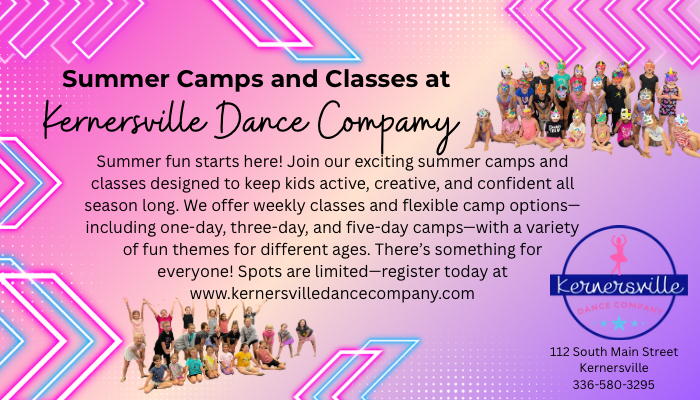 Summer Camps and Classes at
Kernersville Dance Compamy

Summer fun starts here! Join our exciting summer camps and classes designed to keep kids active, creative, and confident all season long. We offer weekly classes and flexible camp options—including one-day, three-day, and five-day camps—with a variety of fun themes for different ages. There's something for everyone! Spots are limited—register today at www.kernersvilledancecompany.com

Kernersville
DANCE COMPANY

112 South Main Street
Kernersville
336-580-3295